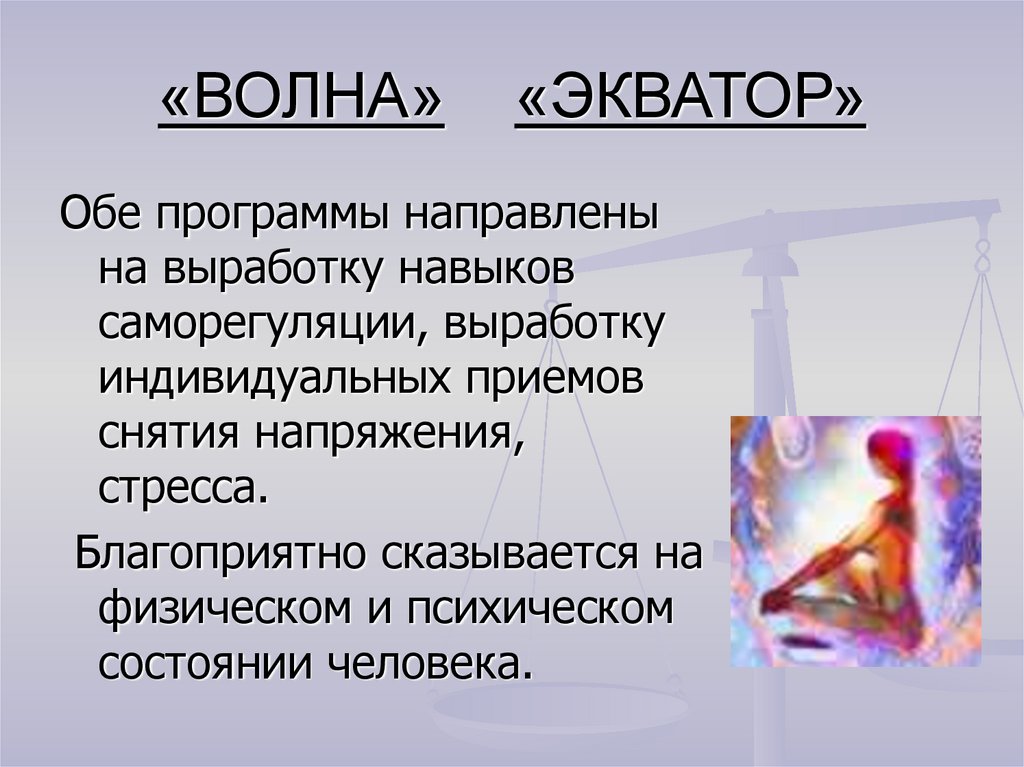 «ВОЛНА» «ЭКВАТОР»

Обе программы направлены на выработку навыков саморегуляции, выработку индивидуальных приемов снятия напряжения, стресса.

Благоприятно сказывается на физическом и психическом состоянии человека.